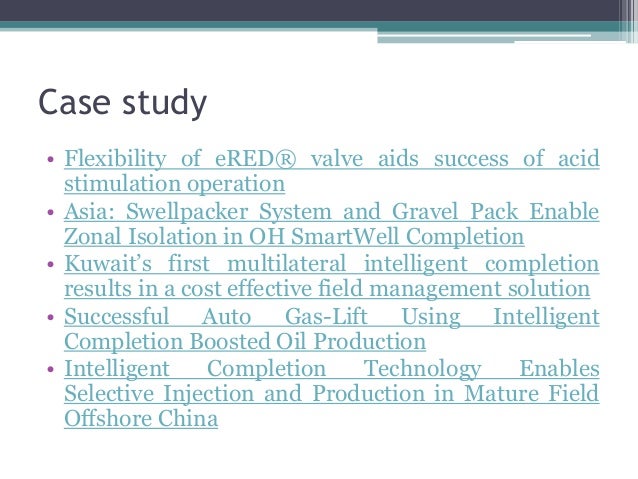 Case study

• Flexibility of eRED® valve aids success of acid stimulation operation
• Asia: Swellpacker System and Gravel Pack Enable Zonal Isolation in OH SmartWell Completion
• Kuwait's first multilateral intelligent completion results in a cost effective field management solution
• Successful Auto Gas-Lift Using Intelligent Completion Boosted Oil Production
• Intelligent Completion Technology Enables Selective Injection and Production in Mature Field Offshore China